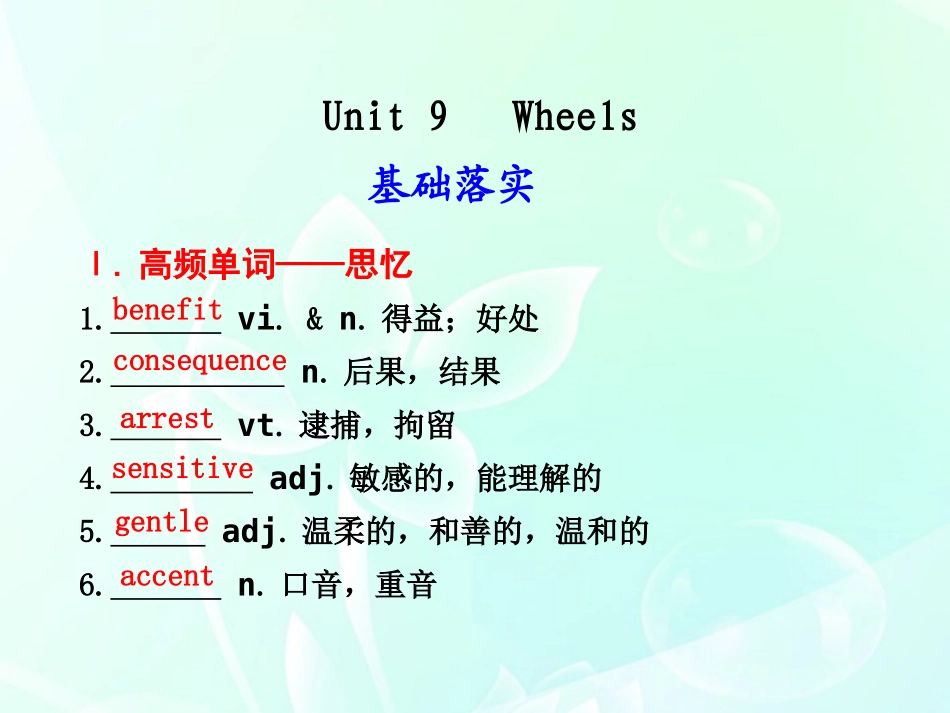 Unit 9 Wheels

基础落实

Ⅰ. 高频单词——思忆

1. benefit vi. & n. 得益；好处

2. consequence n. 后果，结果

3. arrest vt. 逮捕，拘留

4. sensitive adj. 敏感的，能理解的

5. gentle adj. 温柔的，和善的，温和的

6. accent n. 口音，重音